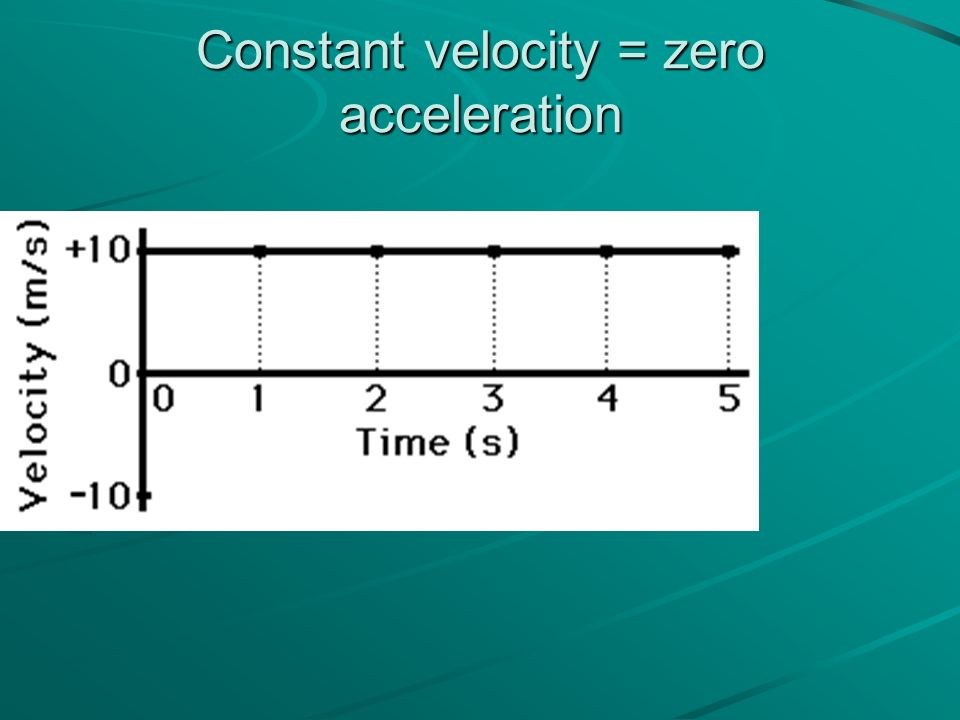 Constant velocity = zero acceleration

Velocity (m/s)
+10
0
-10
0
1
2
3
4
5
Time (s)